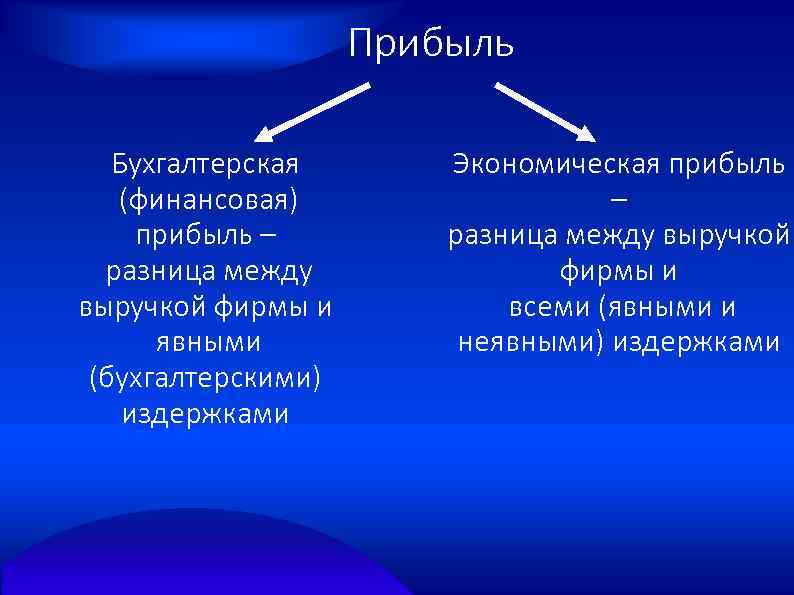 Прибыль

Бухгалтерская (финансовая) прибыль – разница между выручкой фирмы и явными (бухгалтерскими) издержками

Экономическая прибыль – разница между выручкой фирмы и всеми (явными и неявными) издержками